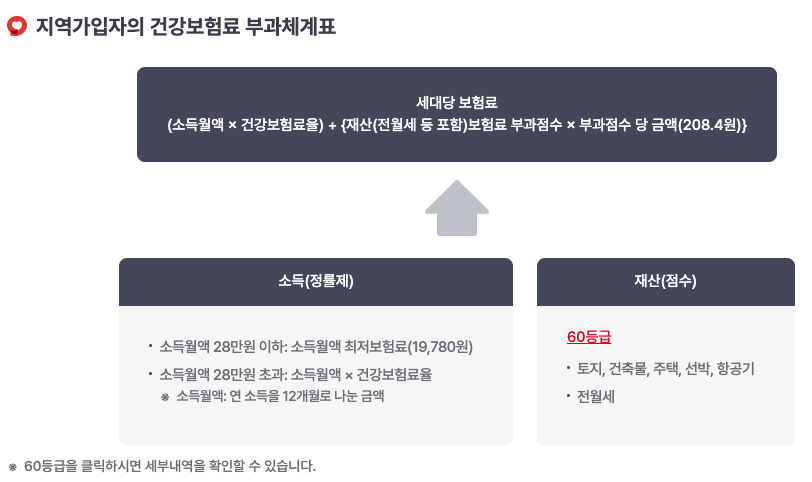 지역가입자의 건강보험료 부과체계표

세대당 보험료
(소득월액 × 건강보험료율) + {재산(전월세 등 포함)보험료 부과점수 × 부과점수 당 금액(208.4원)}

소득(정률제)

• 소득월액 28만원 이하: 소득월액 최저보험료(19,780원)
• 소득월액 28만원 초과: 소득월액 × 건강보험료율
※ 소득월액: 연 소득을 12개월로 나눈 금액

재산(점수)

60등급
• 토지, 건축물, 주택, 선박, 항공기
• 전월세

※ 60등급을 클릭하시면 세부내역을 확인할 수 있습니다.